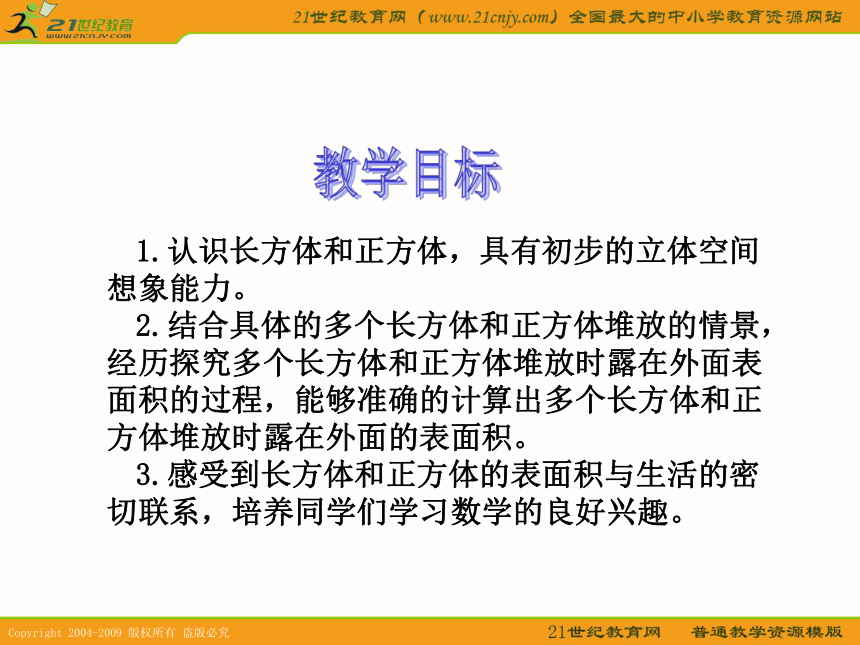 21世纪教育
www.21cnjy.com

21世纪教育网（www.21cnjy.com）全国最大的中小学教育资源网站

教学目标

1.认识长方体和正方体，具有初步的立体空间想象能力。

2.结合具体的多个长方体和正方体堆放的情景，经历探究多个长方体和正方体堆放时露在外面表面积的过程，能够准确的计算出多个长方体和正方体堆放时露在外面的表面积。

3.感受到长方体和正方体的表面积与生活的密切联系，培养同学们学习数学的良好兴趣。

Copyright 2004-2009 版权所有 盗版必究

21世纪教育网 普通教学资源模版